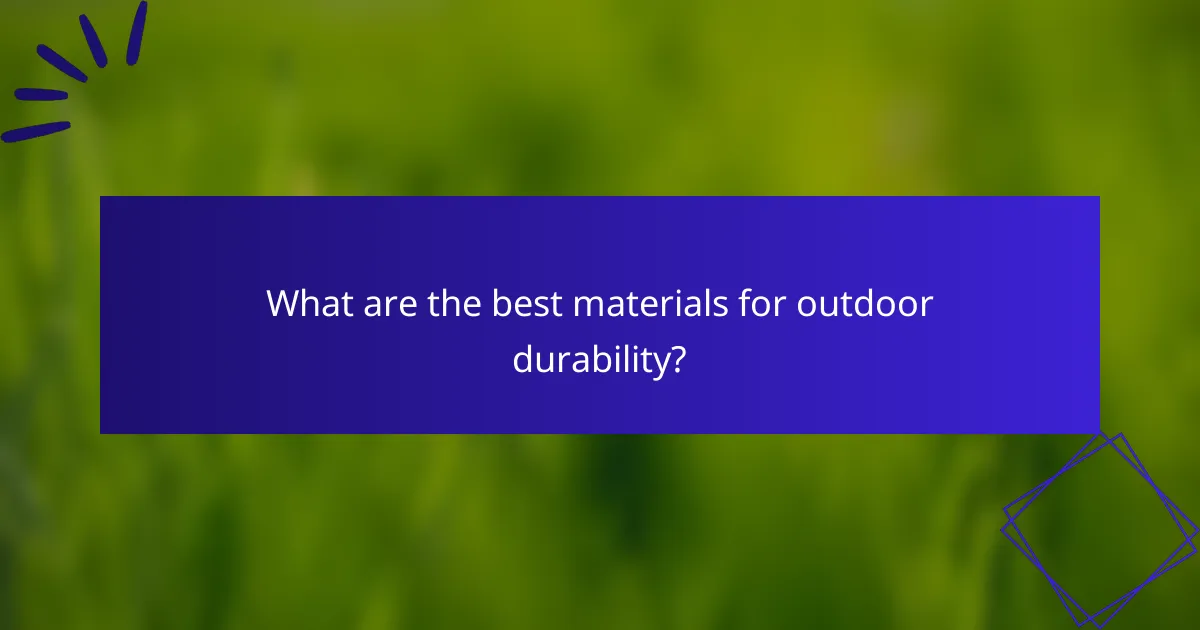 What are the best materials for outdoor durability?